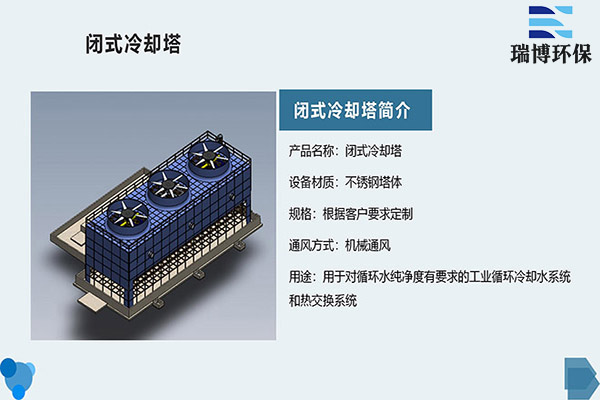 闭式冷却塔

瑞博环保

闭式冷却塔简介

产品名称：闭式冷却塔

设备材质：不锈钢塔体

规格：根据客户要求定制

通风方式：机械通风

用途：用于对循环水纯净度有要求的工业循环冷却水系统和热交换系统